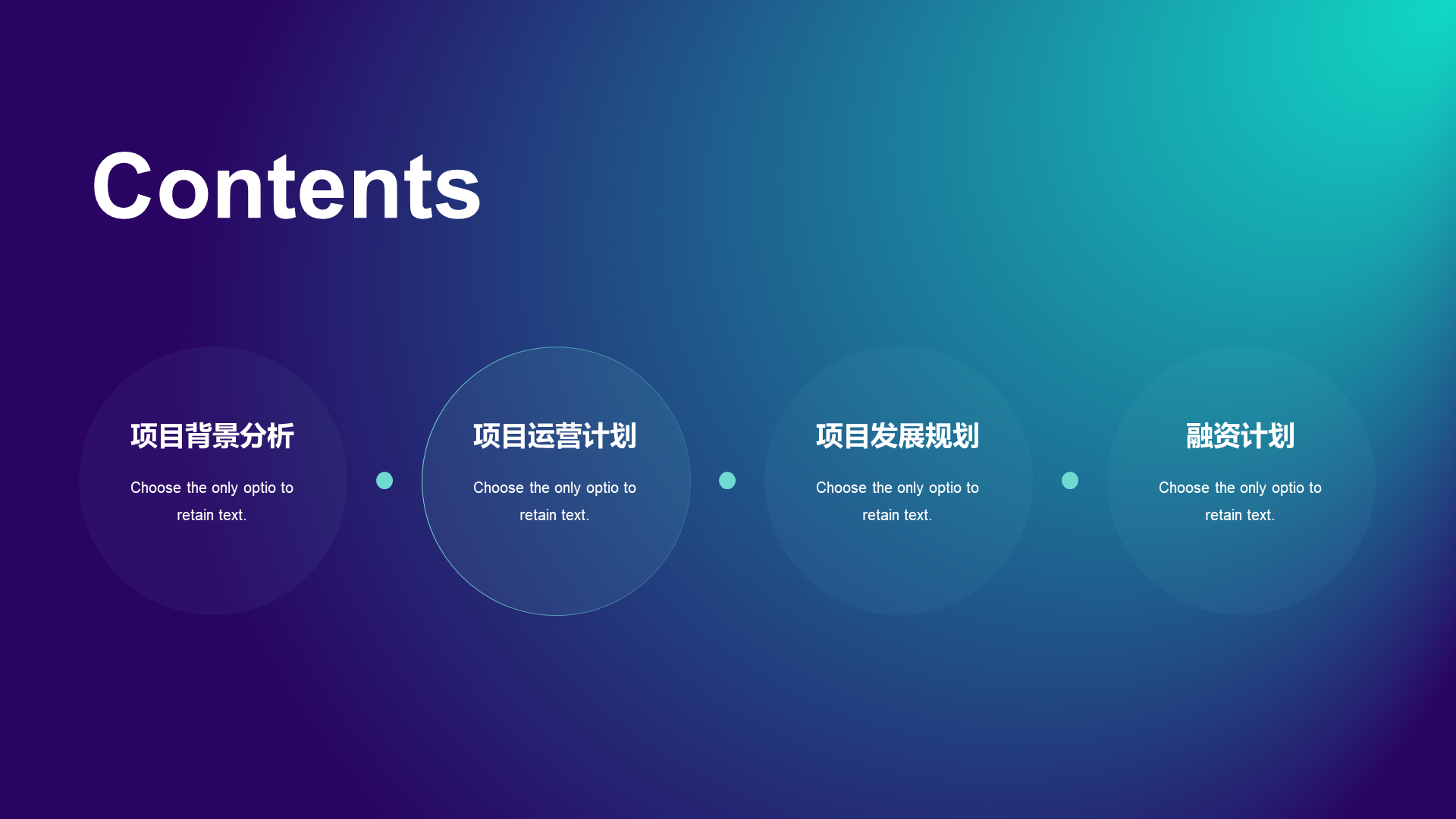 Contents

项目背景分析

Choose the only optio to retain text.

项目运营计划

Choose the only optio to retain text.

项目发展规划

Choose the only optio to retain text.

融资计划

Choose the only optio to retain text.